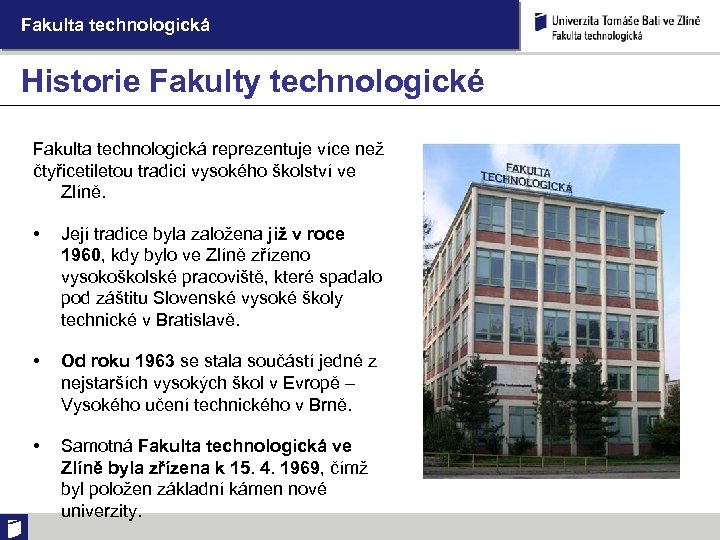 Fakulta technologická

Univerzita Tomáše Bati ve Zlíně
Fakulta technologická

Historie Fakulty technologické

Fakulta technologická reprezentuje více než čtyřicetiletou tradici vysokého školství ve Zlíně.

• Její tradice byla založena již v roce 1960, kdy bylo ve Zlíně zřízeno vysokoškolské pracoviště, které spadalo pod záštitu Slovenské vysoké školy technické v Bratislavě.

• Od roku 1963 se stala součástí jedné z nejstarších vysokých škol v Evropě – Vysokého učení technického v Brně.

• Samotná Fakulta technologická ve Zlíně byla zřízena k 15. 4. 1969, čímž byl položen základní kámen nové univerzity.

FAKULTA TECHNOLOGICKÁ